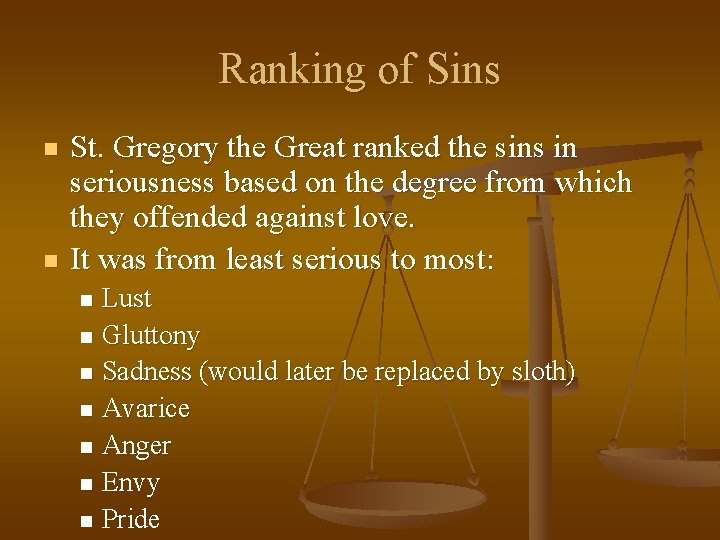 Ranking of Sins

- St. Gregory the Great ranked the sins in seriousness based on the degree from which they offended against love.
- It was from least serious to most:
  - Lust
  - Gluttony
  - Sadness (would later be replaced by sloth)
  - Avarice
  - Anger
  - Envy
  - Pride